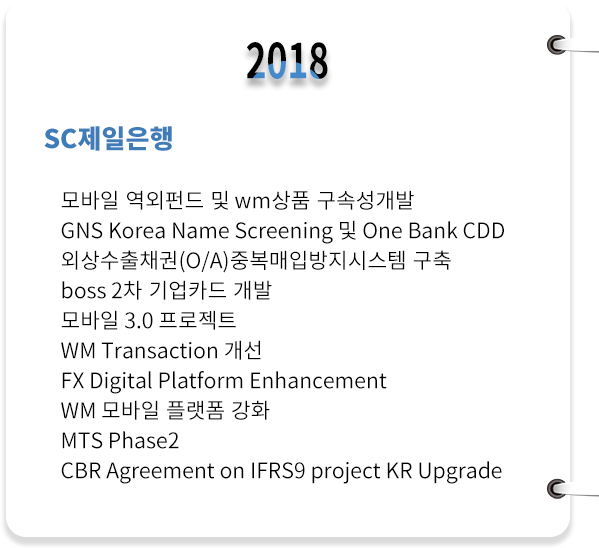 2018

SC제일은행

모바일 역외펀드 및 wm상품 구속성개발
GNS Korea Name Screening 및 One Bank CDD
외상수출채권(O/A)중복매입방지시스템 구축
boss 2차 기업카드 개발
모바일 3.0 프로젝트
WM Transaction 개선
FX Digital Platform Enhancement
WM 모바일 플랫폼 강화
MTS Phase2
CBR Agreement on IFRS9 project KR Upgrade